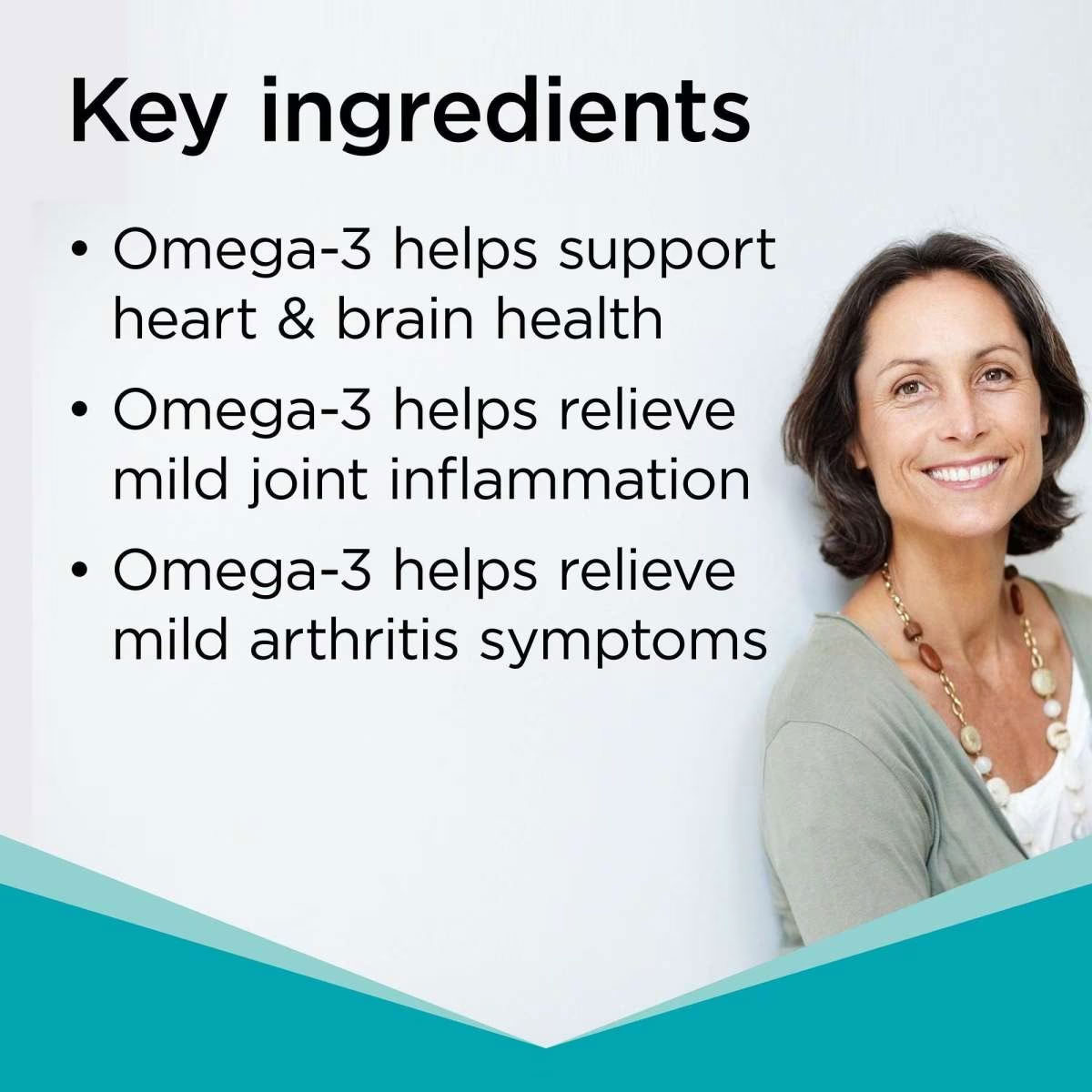 Key ingredients

• Omega-3 helps support heart & brain health

• Omega-3 helps relieve mild joint inflammation

• Omega-3 helps relieve mild arthritis symptoms